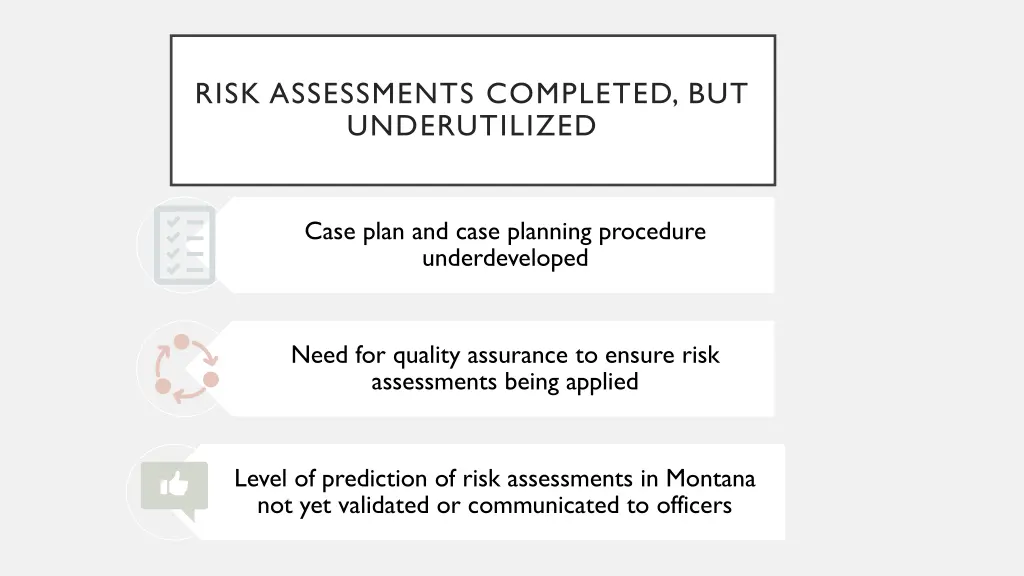 RISK ASSESSMENTS COMPLETED, BUT UNDERUTILIZED

Case plan and case planning procedure underdeveloped

Need for quality assurance to ensure risk assessments being applied

Level of prediction of risk assessments in Montana not yet validated or communicated to officers